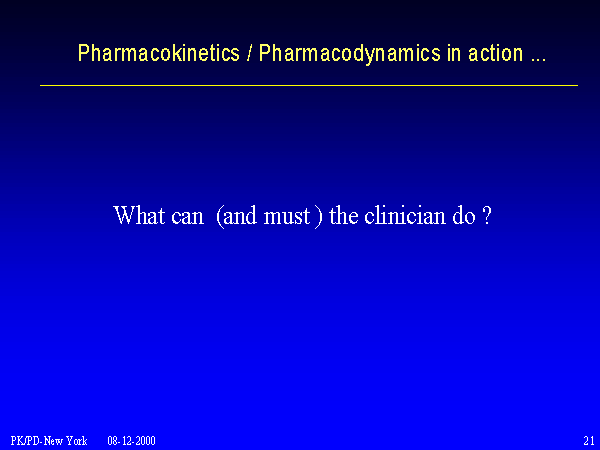 Pharmacokinetics / Pharmacodynamics in action ...

What can (and must ) the clinician do ?

PK/PD- New York 08-12-2000

21